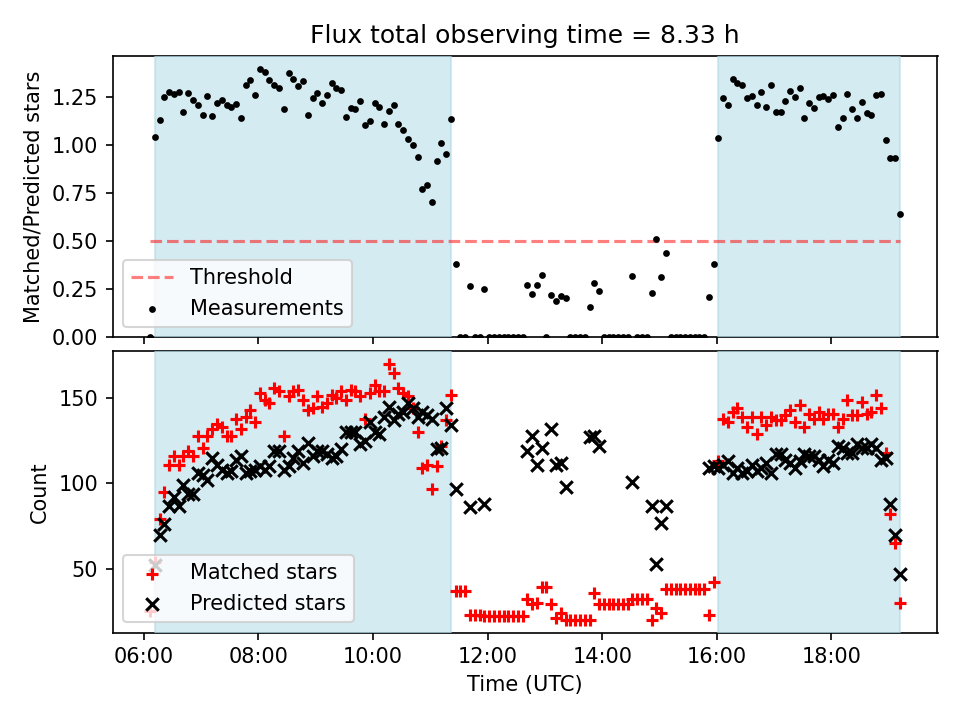 Flux total observing time = 8.33 h

Matched/Predicted stars

1.25
1.00
0.75
0.50
0.25
0.00

Threshold
Measurements

Count

150
100
50

Matched stars
Predicted stars

06:00
08:00
10:00
12:00
14:00
16:00
18:00

Time (UTC)